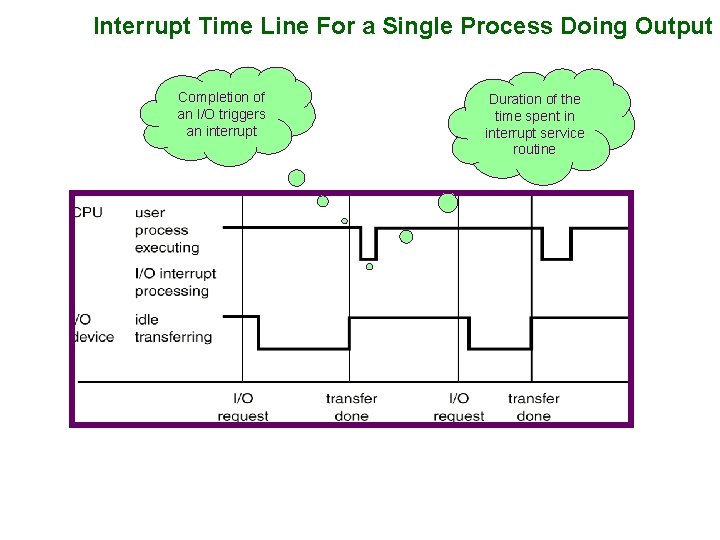 Interrupt Time Line For a Single Process Doing Output

Completion of an I/O triggers an interrupt

Duration of the time spent in interrupt service routine

CPU user process executing

I/O interrupt processing

I/O device idle

transferring

I/O request

transfer done

I/O request

transfer done